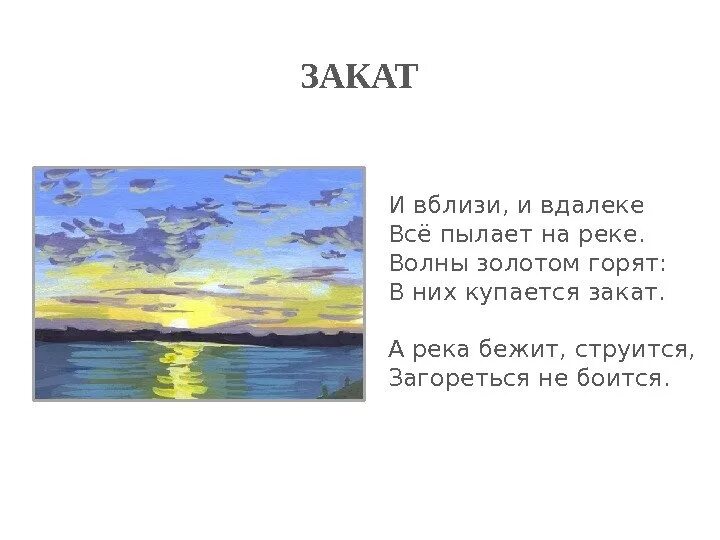 ЗАКАТ

И вблизи, и вдалеке
Всё пылает на реке.
Волны золотом горят:
В них купается закат.

А река бежит, струится,
Загореться не боится.